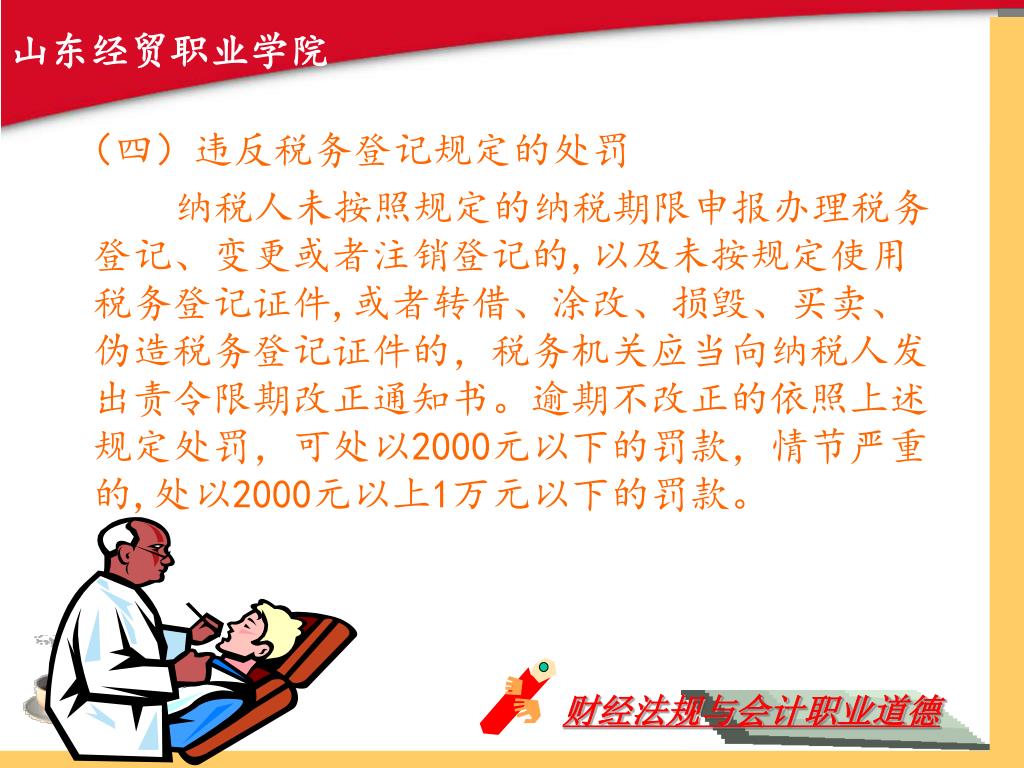 山东经贸职业学院

（四）违反税务登记规定的处罚

纳税人未按照规定的纳税期限申报办理税务登记、变更或者注销登记的,以及未按规定使用税务登记证件,或者转借、涂改、损毁、买卖、伪造税务登记证件的，税务机关应当向纳税人发出责令限期改正通知书。逾期不改正的依照上述规定处罚，可处以2000元以下的罚款，情节严重的,处以2000元以上1万元以下的罚款。

财经法规与会计职业道德